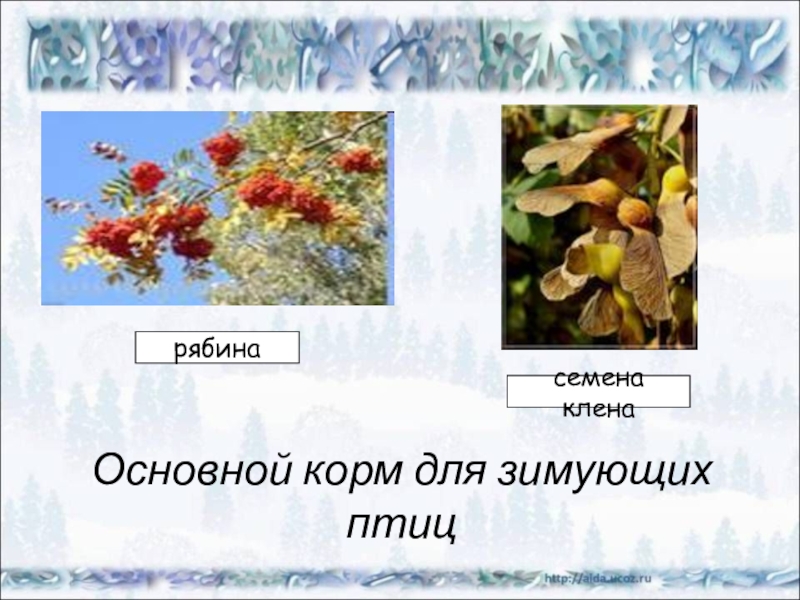 рябина

семена клена

Основной корм для зимующих птиц

http://aida.ucoz.ru